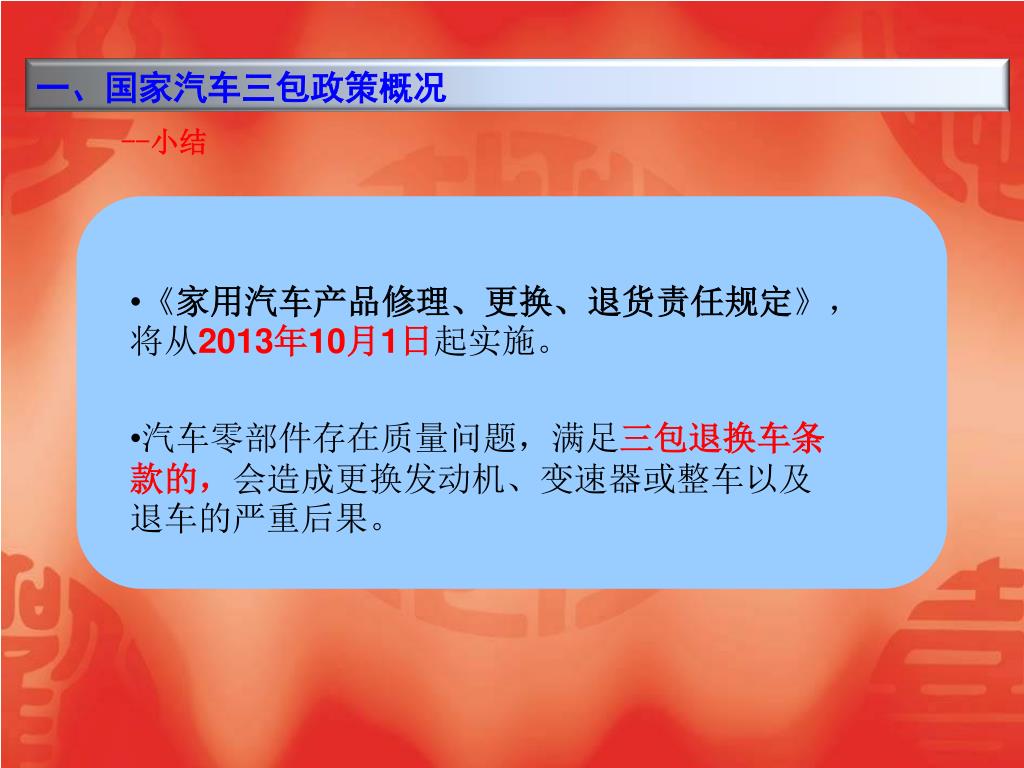 一、国家汽车三包政策概况

--小结

•《家用汽车产品修理、更换、退货责任规定》，将从2013年10月1日起实施。

•汽车零部件存在质量问题，满足三包退换车条款的，会造成更换发动机、变速器或整车以及退车的严重后果。